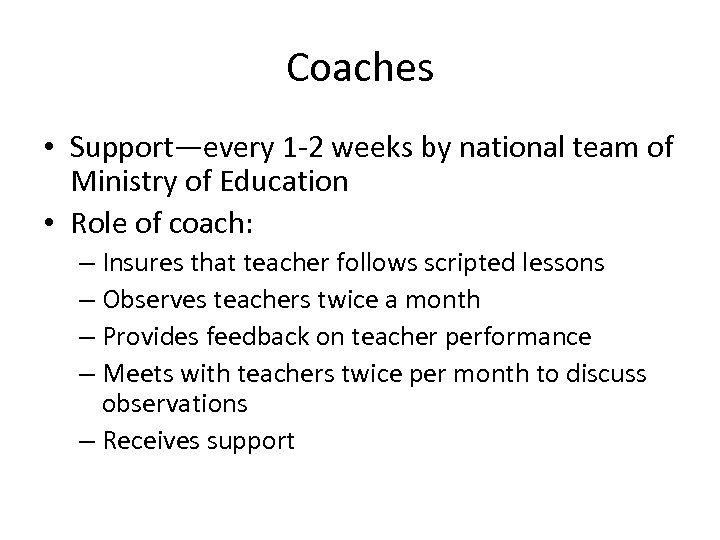 Coaches

• Support—every 1-2 weeks by national team of Ministry of Education
• Role of coach:
– Insures that teacher follows scripted lessons
– Observes teachers twice a month
– Provides feedback on teacher performance
– Meets with teachers twice per month to discuss observations
– Receives support